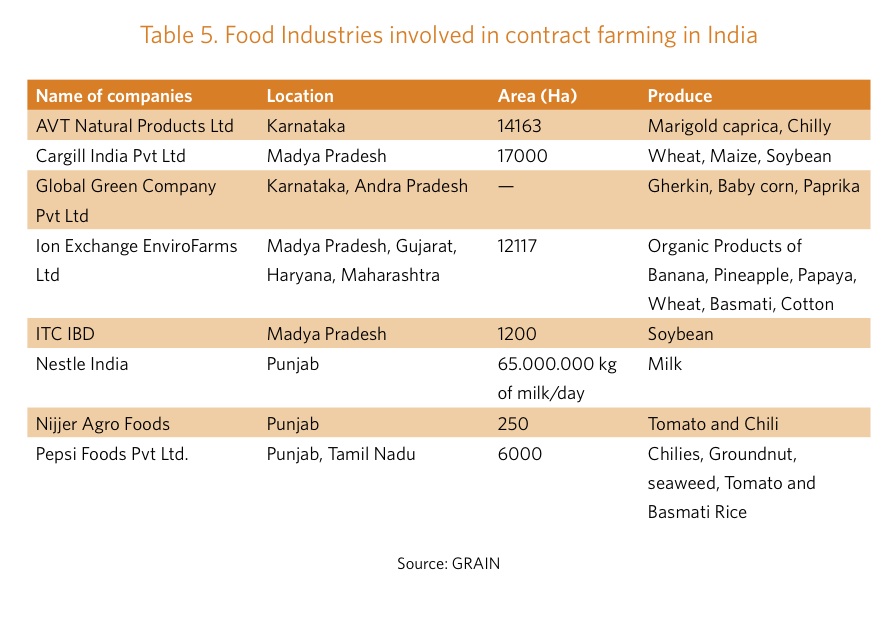 Table 5. Food Industries involved in contract farming in India

| Name of companies | Location | Area (Ha) | Produce |
|---|---|---|---|
| AVT Natural Products Ltd | Karnataka | 14163 | Marigold caprica, Chilly |
| Cargill India Pvt Ltd | Madya Pradesh | 17000 | Wheat, Maize, Soybean |
| Global Green Company Pvt Ltd | Karnataka, Andra Pradesh | — | Gherkin, Baby corn, Paprika |
| Ion Exchange EnviroFarms Ltd | Madya Pradesh, Gujarat, Haryana, Maharashtra | 12117 | Organic Products of Banana, Pineapple, Papaya, Wheat, Basmati, Cotton |
| ITC IBD | Madya Pradesh | 1200 | Soybean |
| Nestle India | Punjab | 65.000.000 kg of milk/day | Milk |
| Nijjer Agro Foods | Punjab | 250 | Tomato and Chili |
| Pepsi Foods Pvt Ltd. | Punjab, Tamil Nadu | 6000 | Chilies, Groundnut, seaweed, Tomato and Basmati Rice |

Source: GRAIN